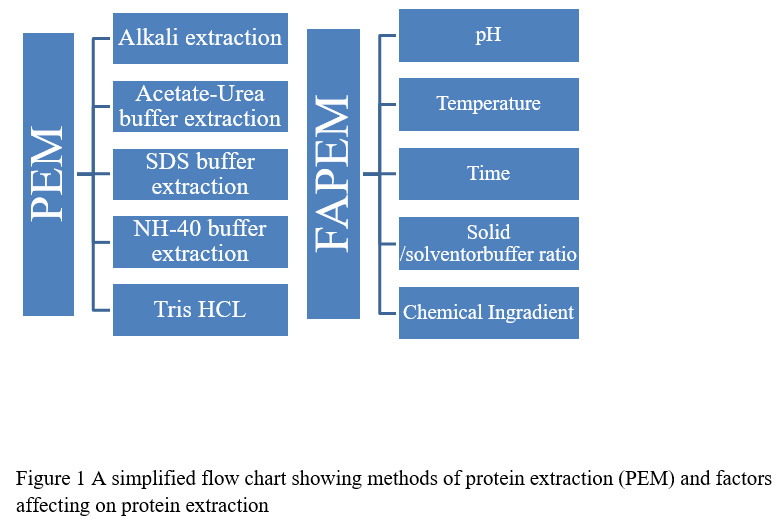 PEM

Alkali extraction

Acetate-Urea buffer extraction

SDS buffer extraction

NH-40 buffer extraction

Tris HCL

FAPEM

pH

Temperature

Time

Solid /solventorbuffer ratio

Chemical Ingradient

Figure 1 A simplified flow chart showing methods of protein extraction (PEM) and factors affecting on protein extraction